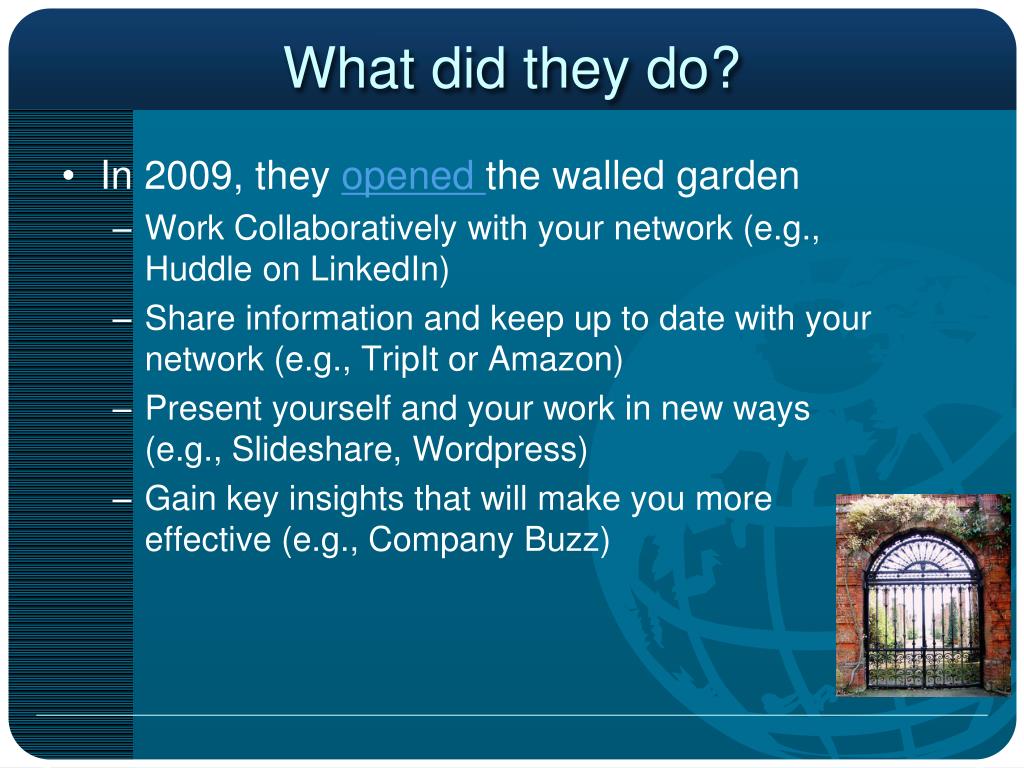 What did they do?

• In 2009, they opened the walled garden
– Work Collaboratively with your network (e.g., Huddle on LinkedIn)
– Share information and keep up to date with your network (e.g., TripIt or Amazon)
– Present yourself and your work in new ways (e.g., Slideshare, Wordpress)
– Gain key insights that will make you more effective (e.g., Company Buzz)